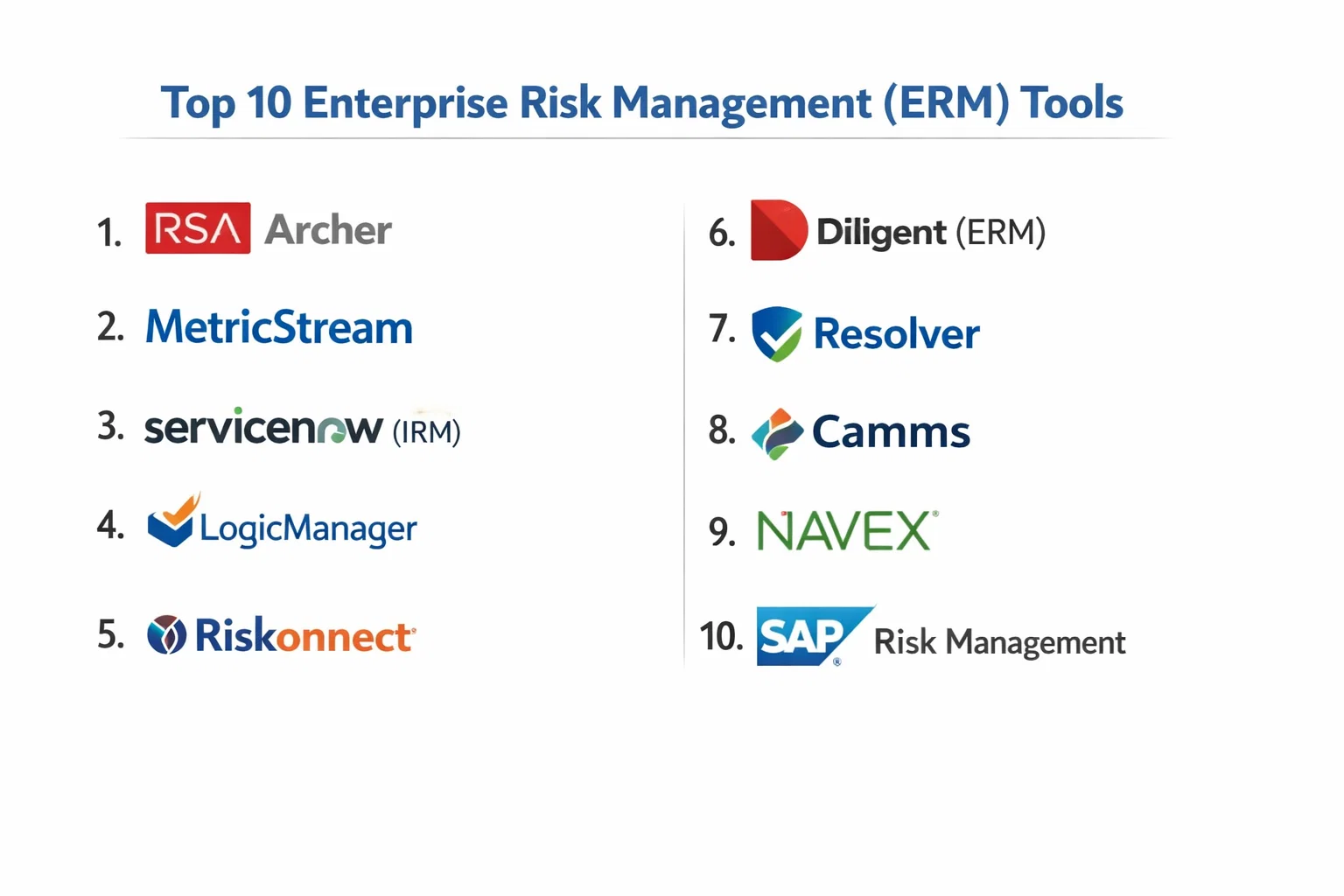 Top 10 Enterprise Risk Management (ERM) Tools

1. RSA Archer

2. MetricStream

3. servicenow (IRM)

4. LogicManager

5. Riskonnect

6. Diligent (ERM)

7. Resolver

8. Camms

9. NAVEX

10. SAP Risk Management